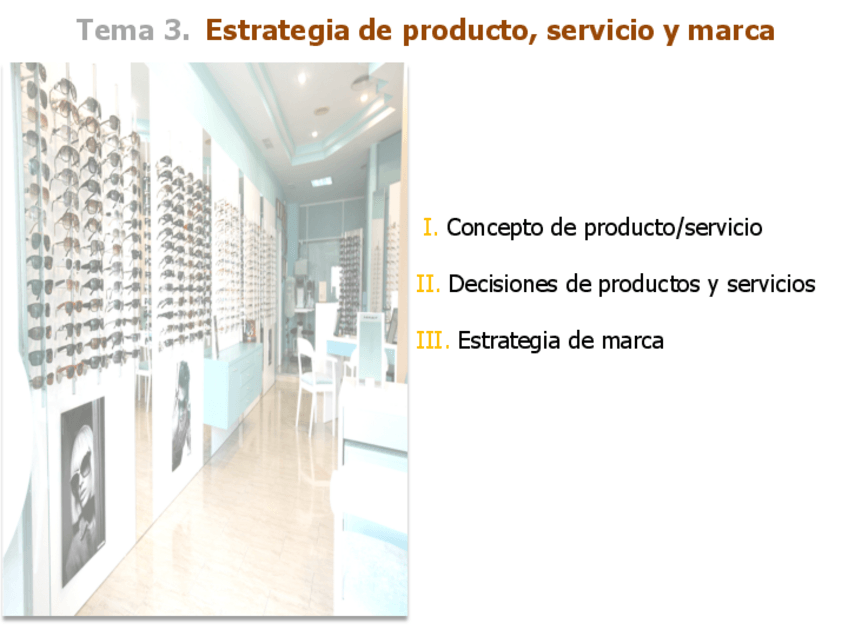 Tema 3. Estrategia de producto, servicio y marca

I. Concepto de producto/servicio

II. Decisiones de productos y servicios

III. Estrategia de marca